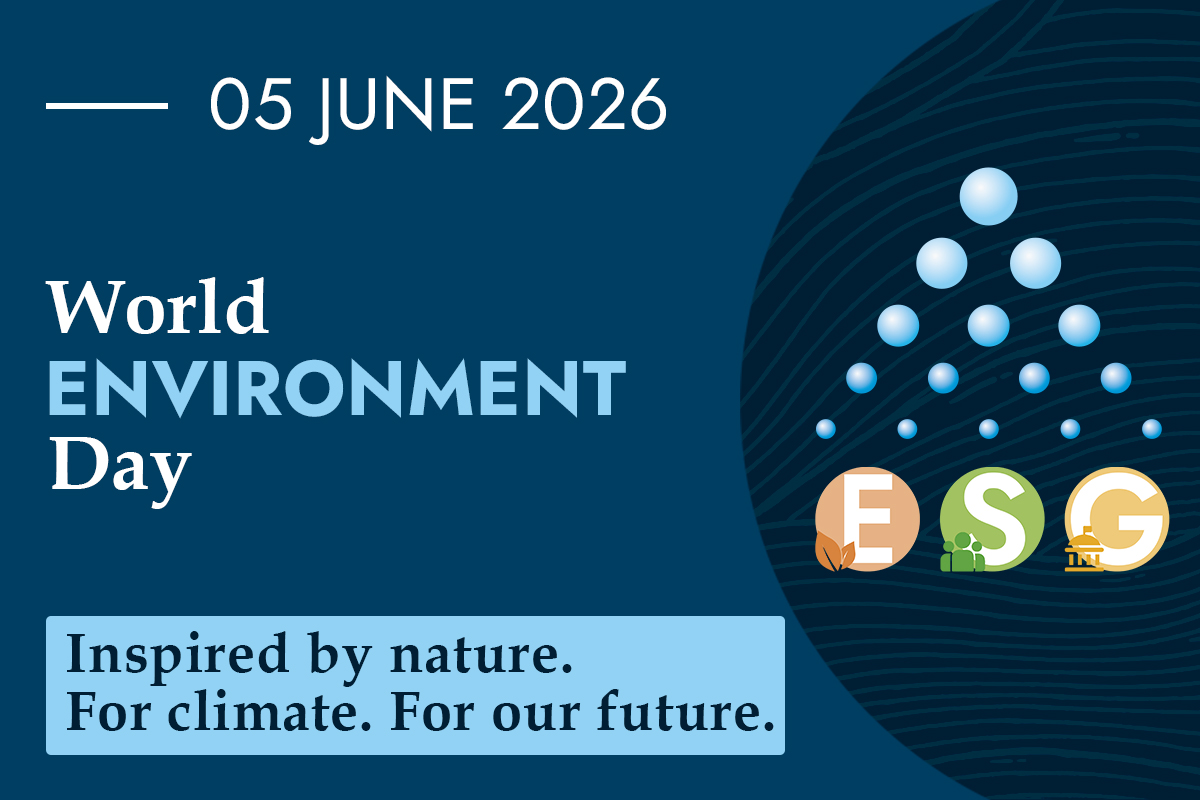 05 JUNE 2026

World
ENVIRONMENT
Day

E S G

Inspired by nature.
For climate. For our future.